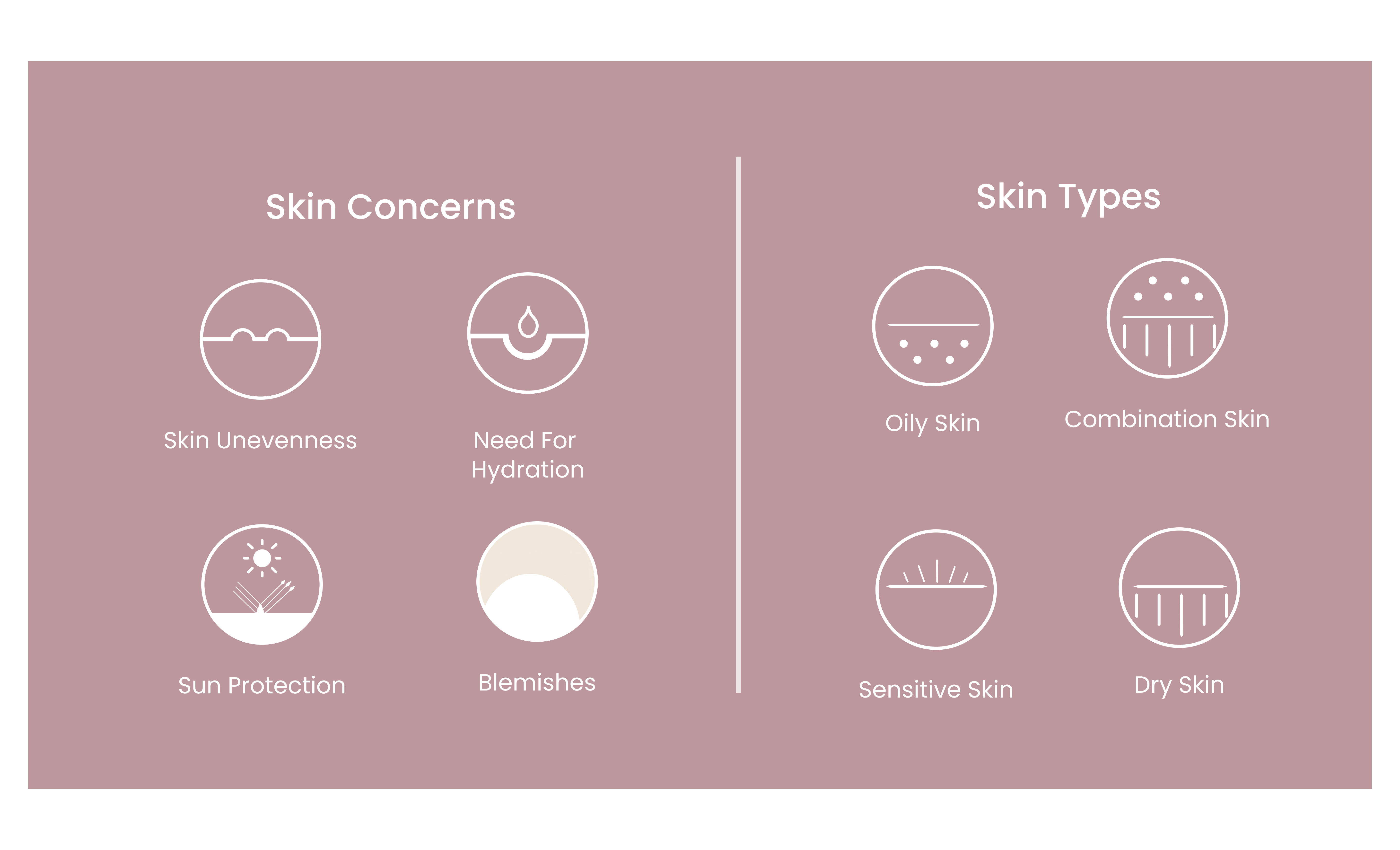 Skin Concerns

Skin Unevenness

Need For Hydration

Sun Protection

Blemishes

Skin Types

Oily Skin

Combination Skin

Sensitive Skin

Dry Skin